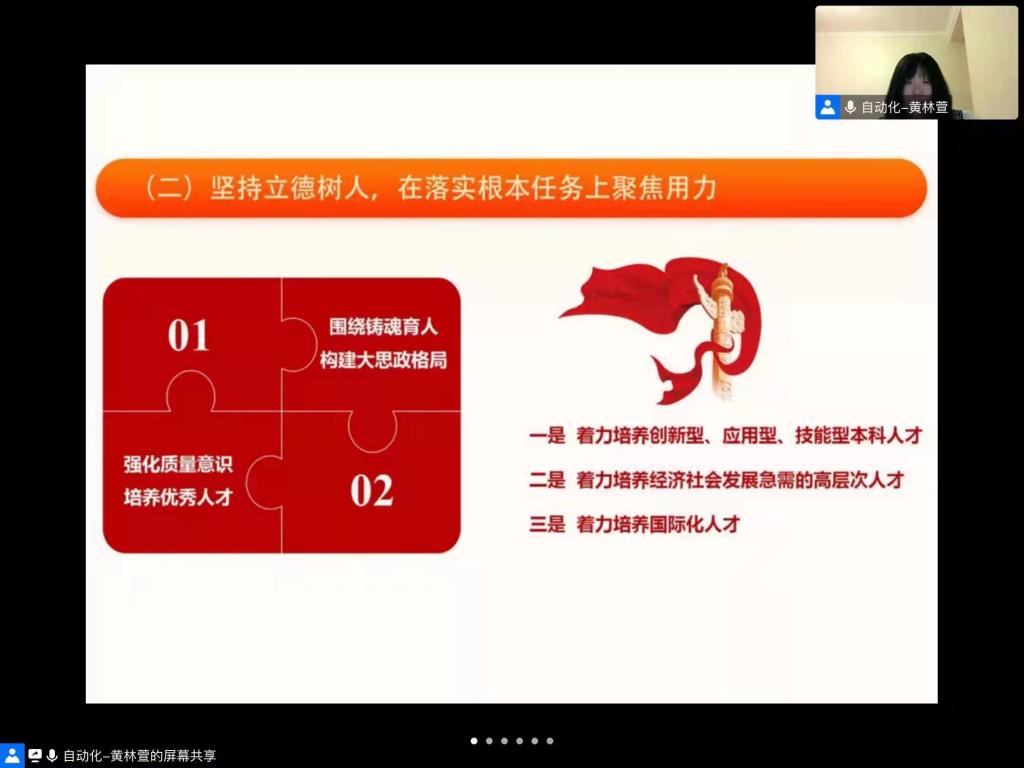 自动化-黄林萱

（二）坚持立德树人，在落实根本任务上聚焦用力

01

围绕铸魂育人
构建大思政格局

强化质量意识
培养优秀人才

02

一是 着力培养创新型、应用型、技能型本科人才

二是 着力培养经济社会发展急需的高层次人才

三是 着力培养国际化人才

自动化-黄林萱的屏幕共享